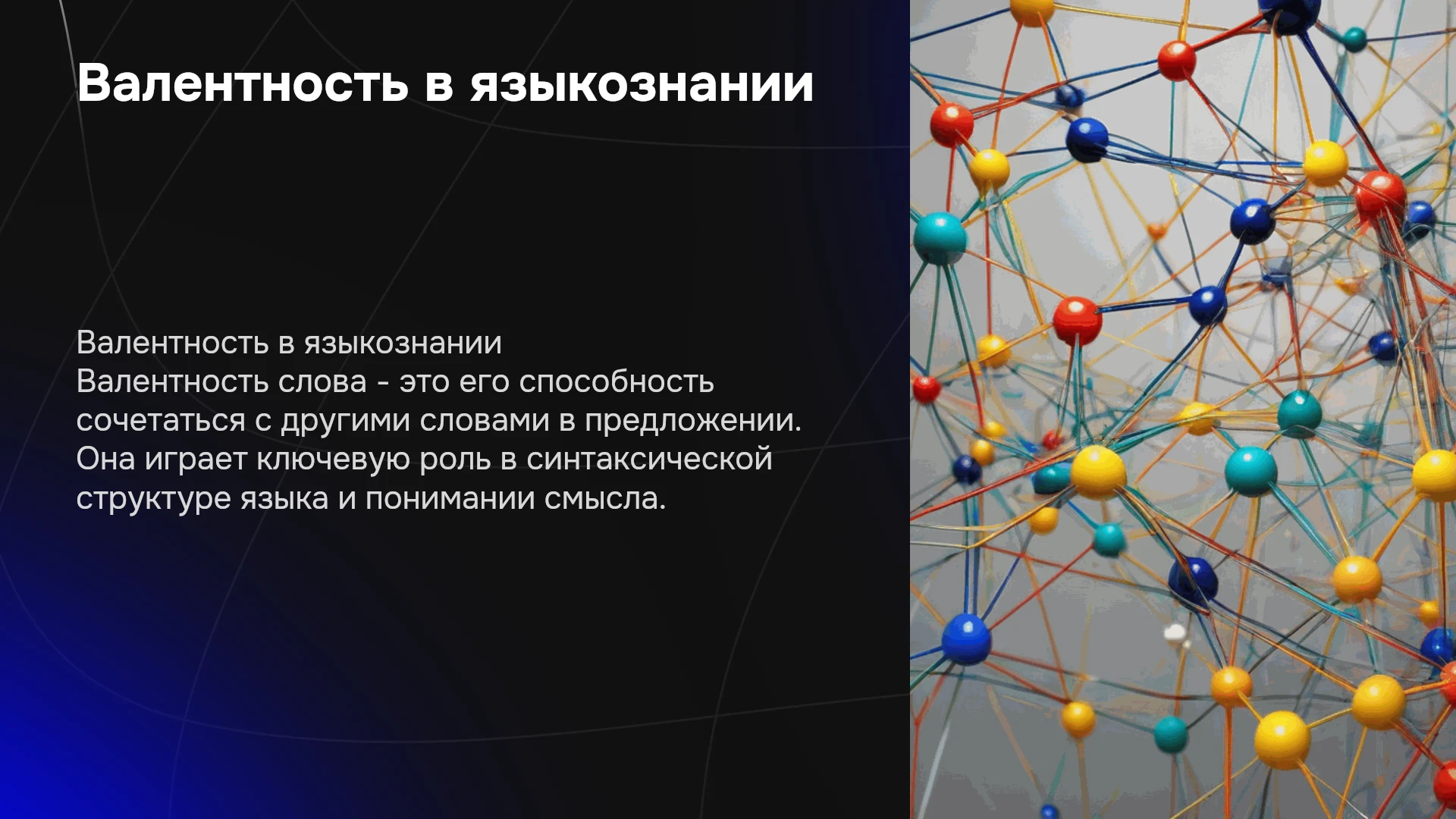 Валентность в языкознании

Валентность в языкознании
Валентность слова - это его способность сочетаться с другими словами в предложении. Она играет ключевую роль в синтаксической структуре языка и понимании смысла.